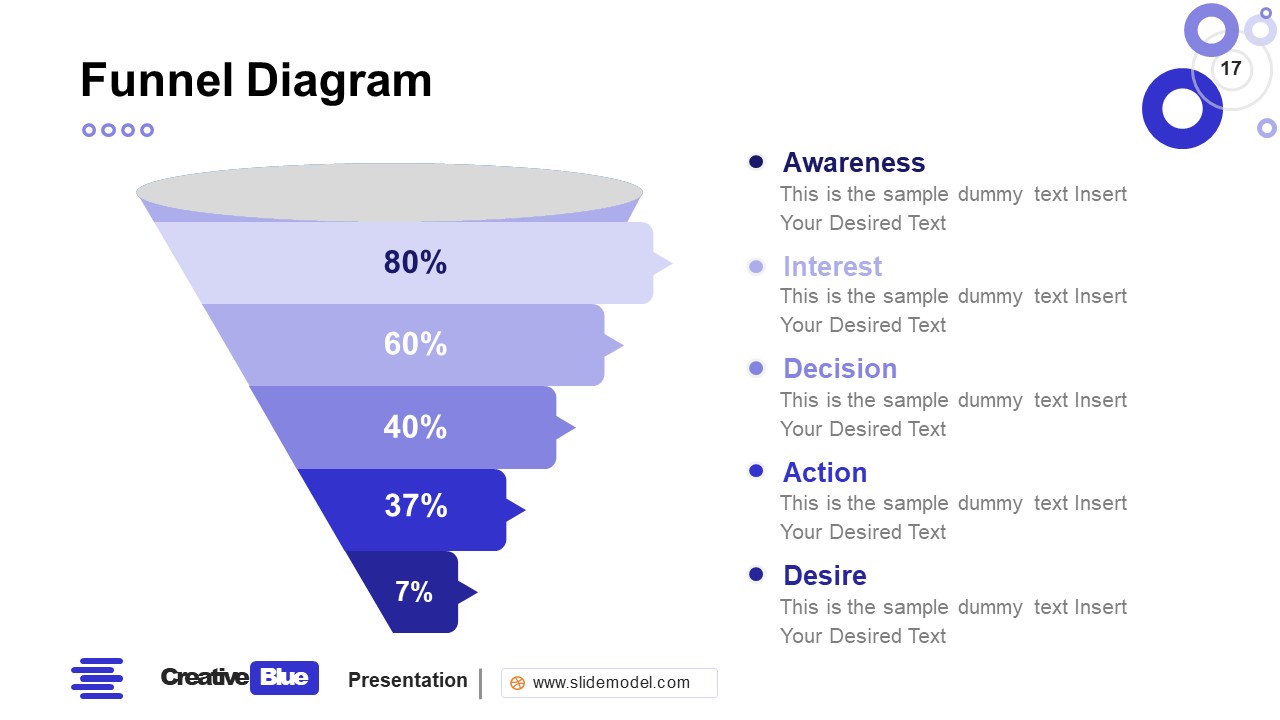 Funnel Diagram

17

80%

60%

40%

37%

7%

Awareness
This is the sample dummy text Insert Your Desired Text

Interest
This is the sample dummy text Insert Your Desired Text

Decision
This is the sample dummy text Insert Your Desired Text

Action
This is the sample dummy text Insert Your Desired Text

Desire
This is the sample dummy text Insert Your Desired Text

Creative Blue Presentation

www.slidemodel.com